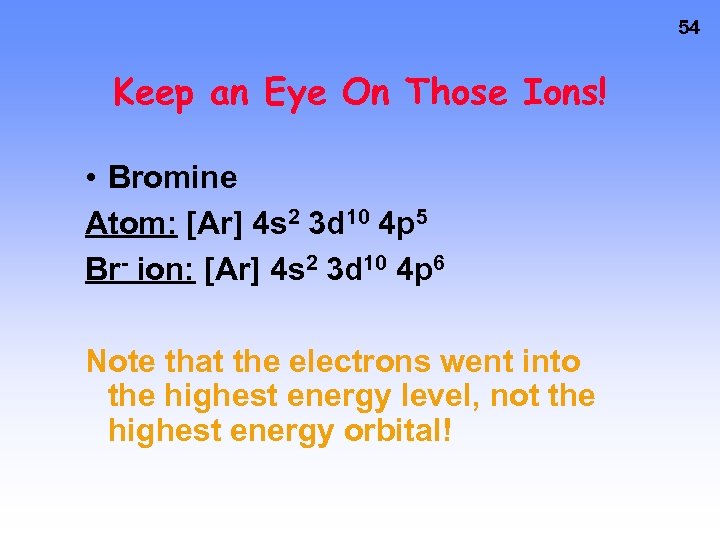 54

Keep an Eye On Those Ions!

• Bromine

Atom: [Ar] $4s^2$ $3d^{10}$ $4p^5$

$Br^-$ ion: [Ar] $4s^2$ $3d^{10}$ $4p^6$

Note that the electrons went into the highest energy level, not the highest energy orbital!